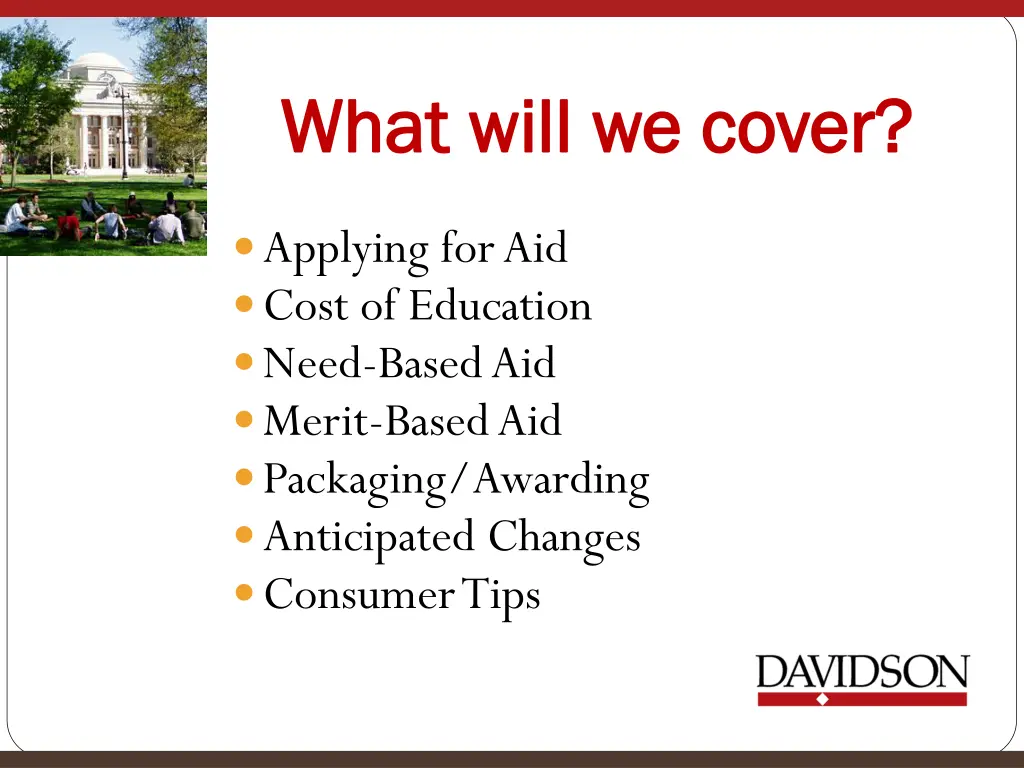 What will we cover?

- Applying for Aid
- Cost of Education
- Need-Based Aid
- Merit-Based Aid
- Packaging/Awarding
- Anticipated Changes
- Consumer Tips

DAVIDSON